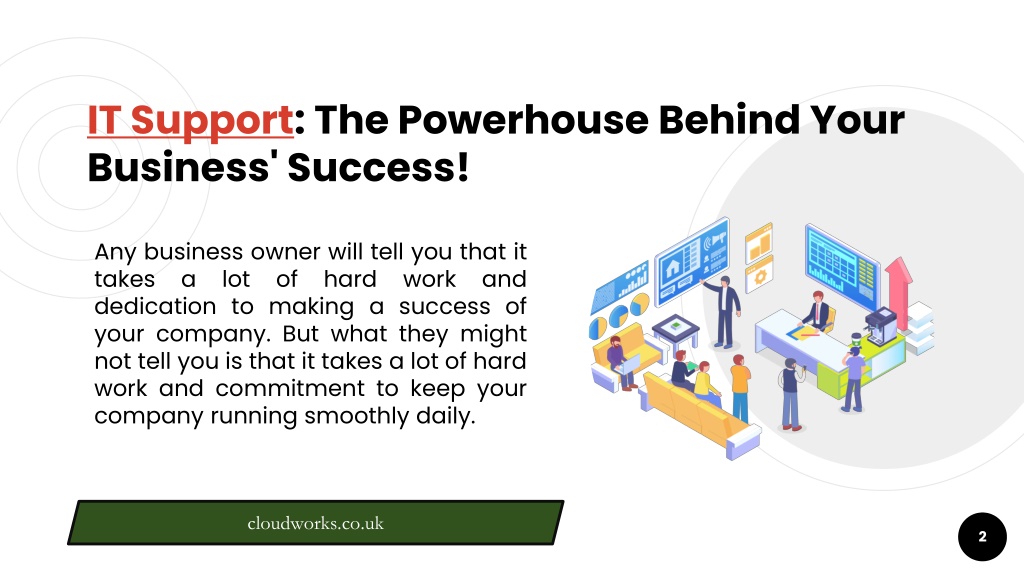 IT Support: The Powerhouse Behind Your Business' Success!

Any business owner will tell you that it takes a lot of hard work and dedication to making a success of your company. But what they might not tell you is that it takes a lot of hard work and commitment to keep your company running smoothly daily.

cloudworks.co.uk

2